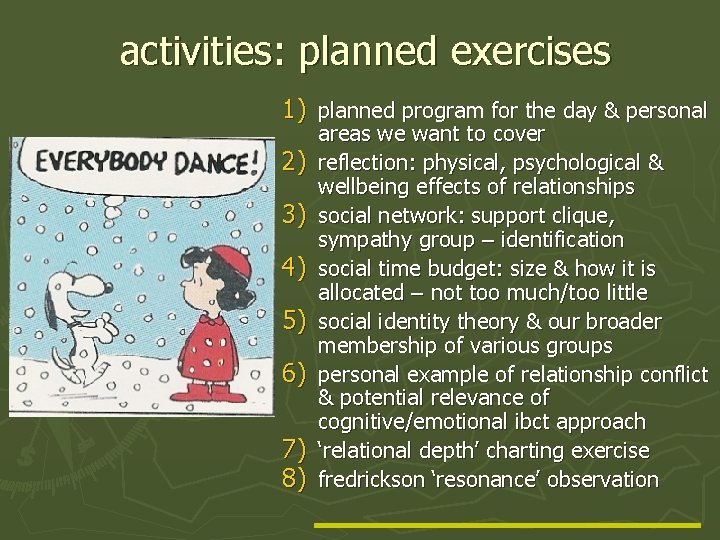 activities: planned exercises

EVERYBODY DANCE!

1) planned program for the day & personal areas we want to cover
2) reflection: physical, psychological & wellbeing effects of relationships
3) social network: support clique, sympathy group – identification
4) social time budget: size & how it is allocated – not too much/too little
5) social identity theory & our broader membership of various groups
6) personal example of relationship conflict & potential relevance of cognitive/emotional ibct approach
7) 'relational depth' charting exercise
8) fredrickson 'resonance' observation